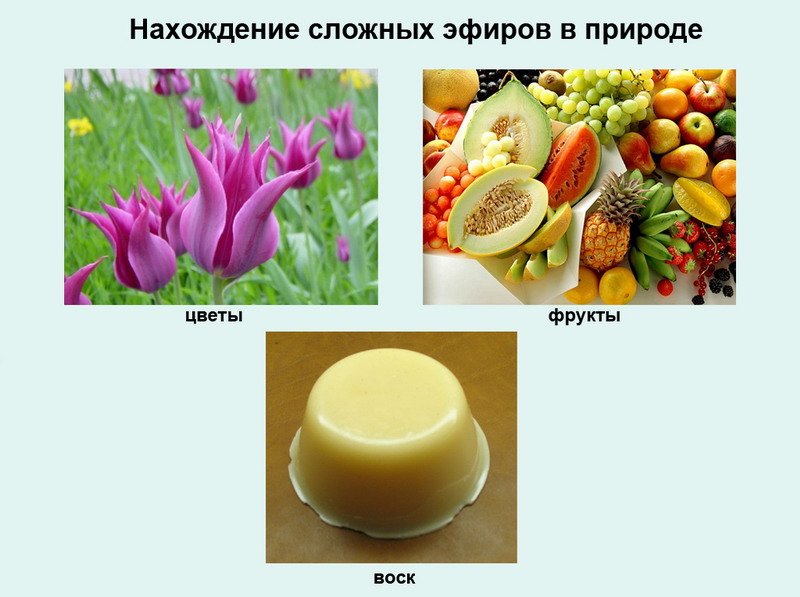 Нахождение сложных эфиров в природе

цветы

фрукты

воск